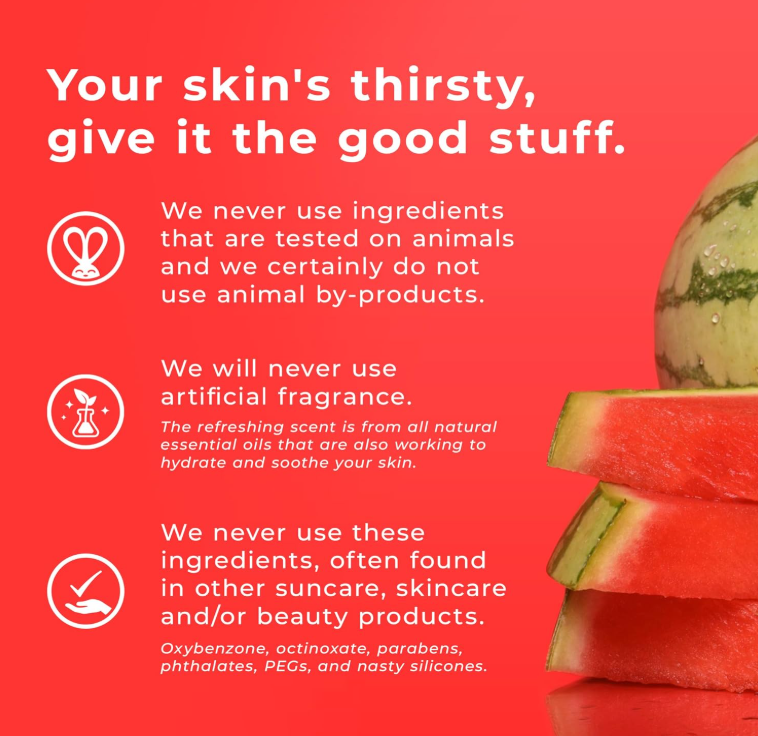 Your skin's thirsty, give it the good stuff.

We never use ingredients that are tested on animals and we certainly do not use animal by-products.

We will never use artificial fragrance.

The refreshing scent is from all natural essential oils that are also working to hydrate and soothe your skin.

We never use these ingredients, often found in other suncare, skincare and/or beauty products.

Oxybenzone, octinoxate, parabens, phthalates, PEGs, and nasty silicones.